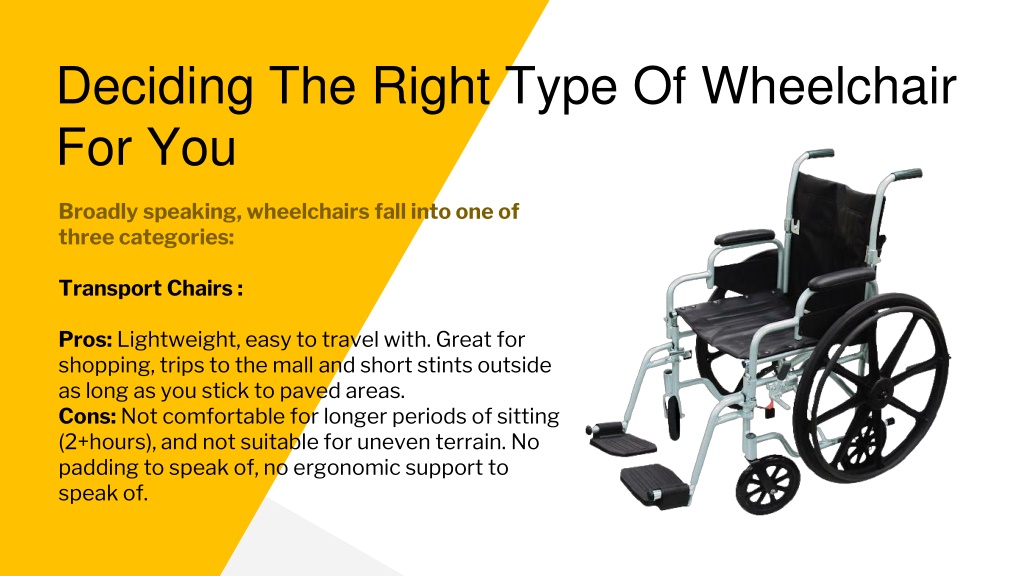 Deciding The Right Type Of Wheelchair For You

Broadly speaking, wheelchairs fall into one of three categories:

Transport Chairs :

Pros: Lightweight, easy to travel with. Great for shopping, trips to the mall and short stints outside as long as you stick to paved areas.
Cons: Not comfortable for longer periods of sitting (2+hours), and not suitable for uneven terrain. No padding to speak of, no ergonomic support to speak of.